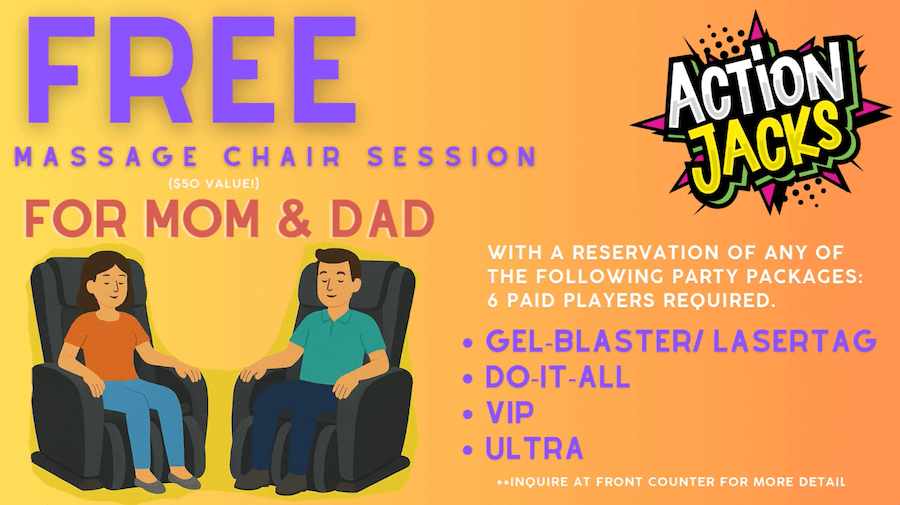 FREE
MASSAGE CHAIR SESSION
($50 VALUE!)
FOR MOM & DAD

ACTION JACKS

WITH A RESERVATION OF ANY OF THE FOLLOWING PARTY PACKAGES: 6 PAID PLAYERS REQUIRED.

• GEL-BLASTER/ LASERTAG
• DO-IT-ALL
• VIP
• ULTRA

**INQUIRE AT FRONT COUNTER FOR MORE DETAIL